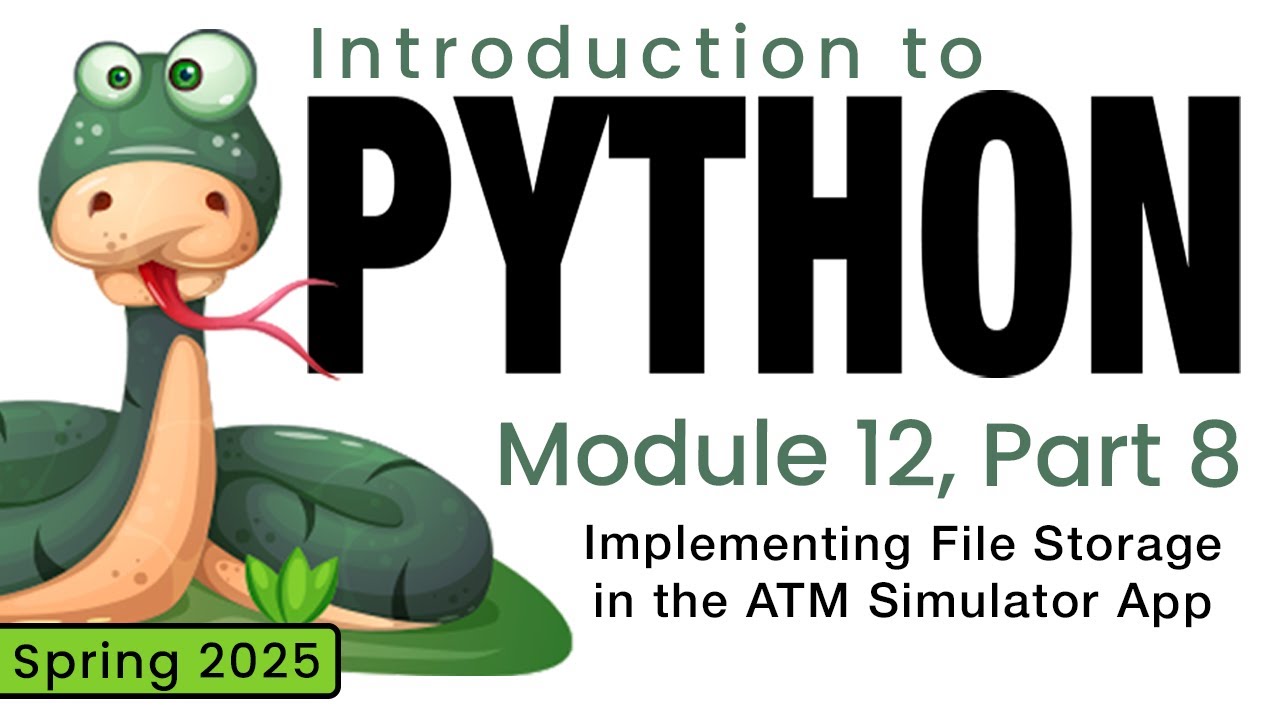 Introduction to
PYTHON
Module 12, Part 8
Implementing File Storage in the ATM Simulator App
Spring 2025